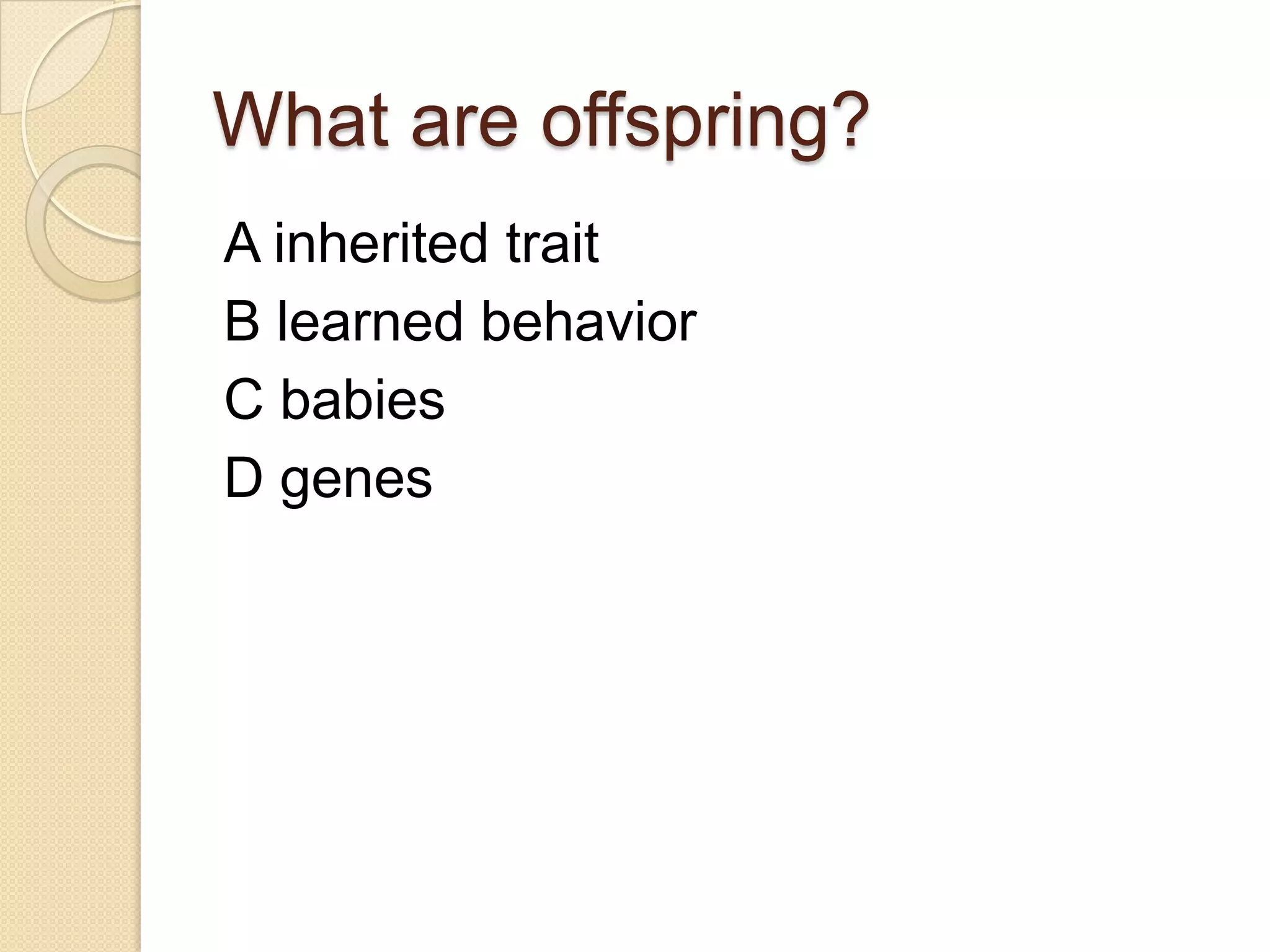 What are offspring?

A inherited trait
B learned behavior
C babies
D genes